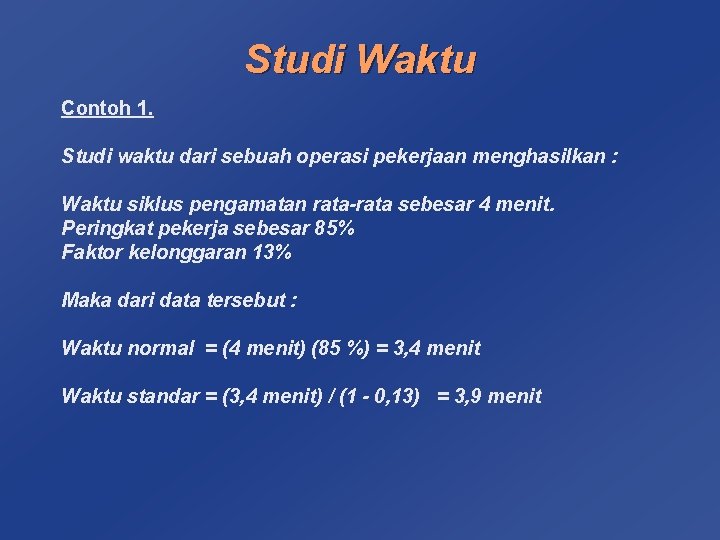 Studi Waktu

Contoh 1.

Studi waktu dari sebuah operasi pekerjaan menghasilkan :

Waktu siklus pengamatan rata-rata sebesar 4 menit.
Peringkat pekerja sebesar 85%
Faktor kelonggaran 13%

Maka dari data tersebut :

Waktu normal = (4 menit) (85 %) = 3,4 menit

Waktu standar = (3,4 menit) / (1 - 0,13) = 3,9 menit